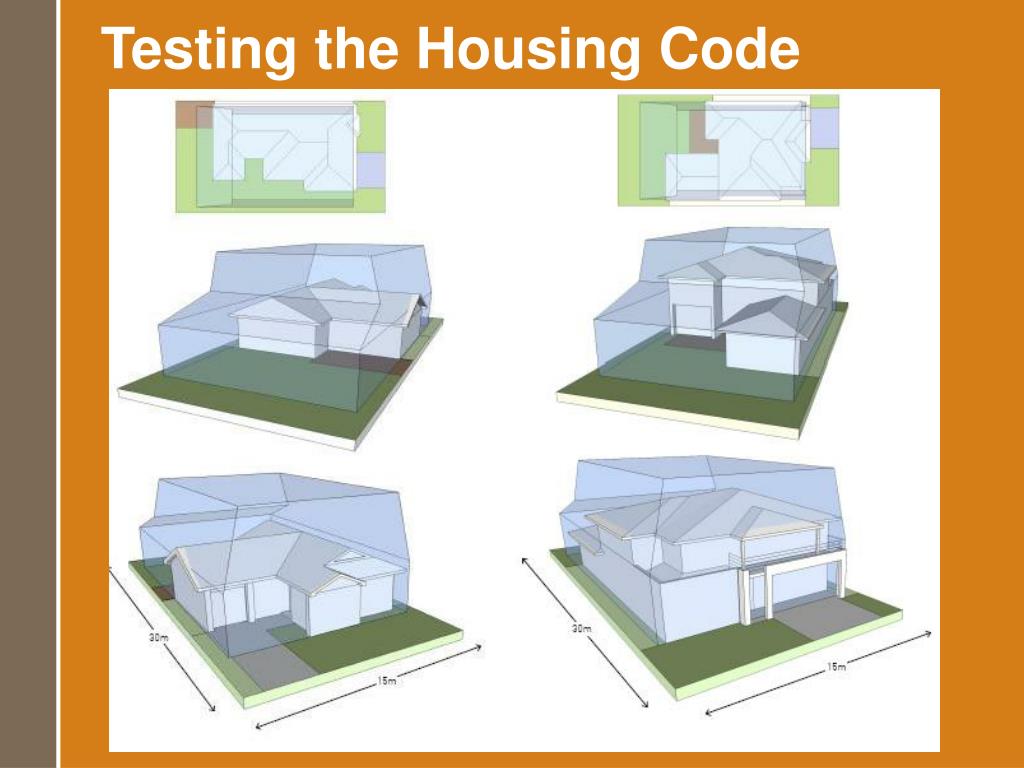 Testing the Housing Code

30m

15m

30m

15m